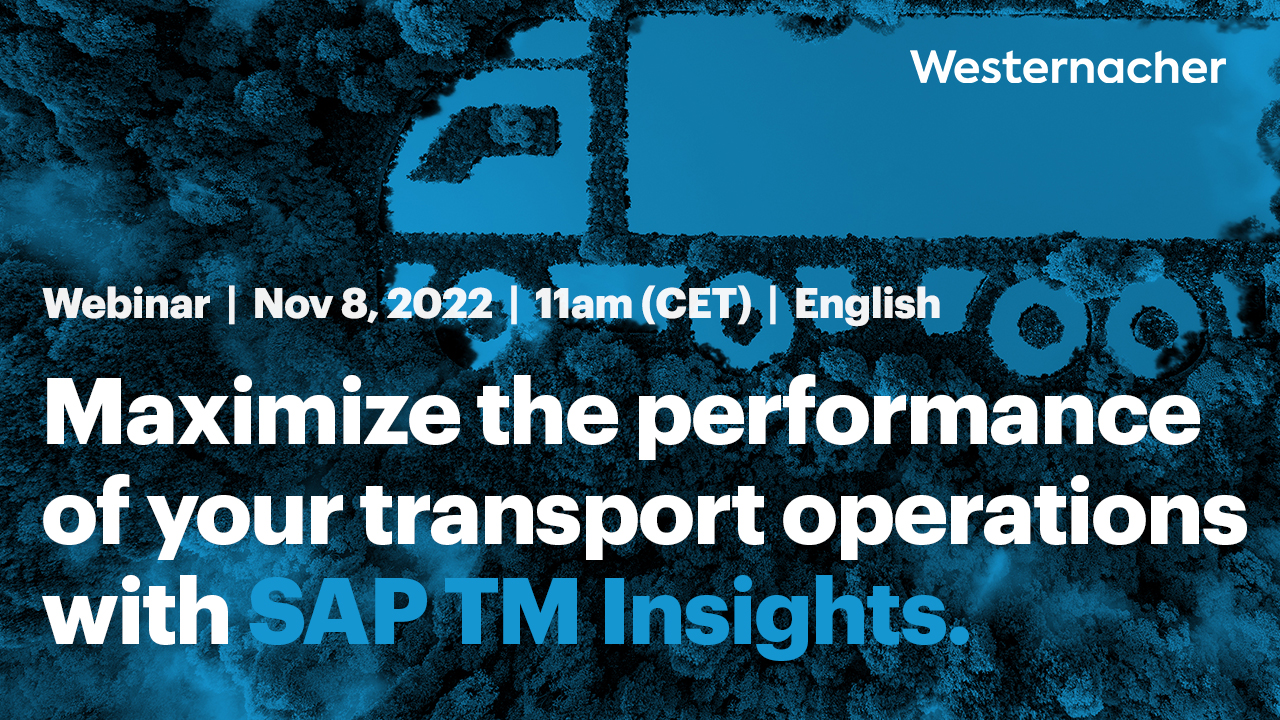 Westernacher

Webinar | Nov 8, 2022 | 11am (CET) | English

Maximize the performance of your transport operations with SAP TM Insights.